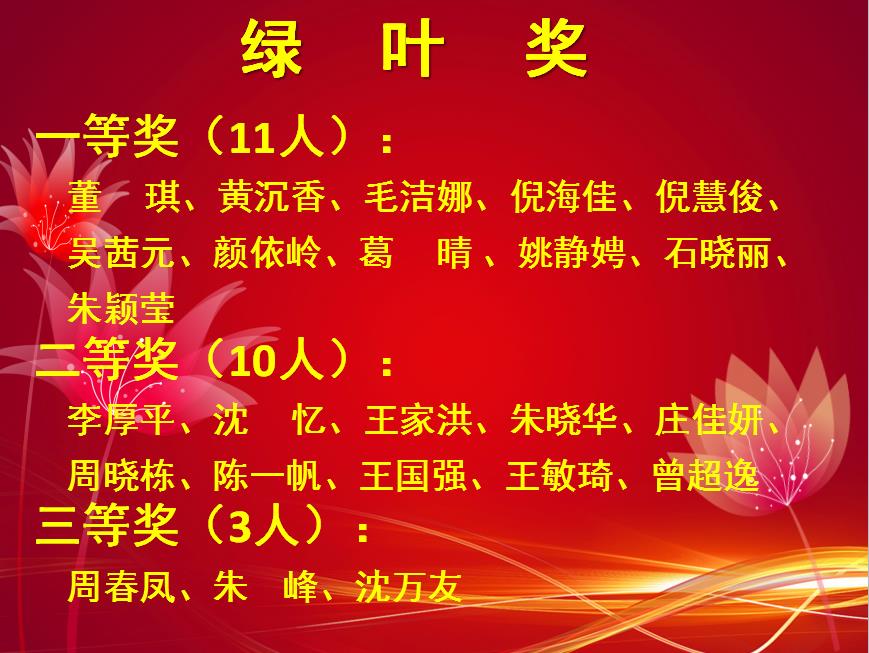 绿 叶 奖

一等奖（11人）：

董 琪、黄沉香、毛洁娜、倪海佳、倪慧俊、吴茜元、颜依岭、葛 晴 、姚静娉、石晓丽、朱颖莹

二等奖（10人）：

李厚平、沈 忆、王家洪、朱晓华、庄佳妍、周晓栋、陈一帆、王国强、王敏琦、曾超逸

三等奖（3人）：

周春凤、朱 峰、沈万友